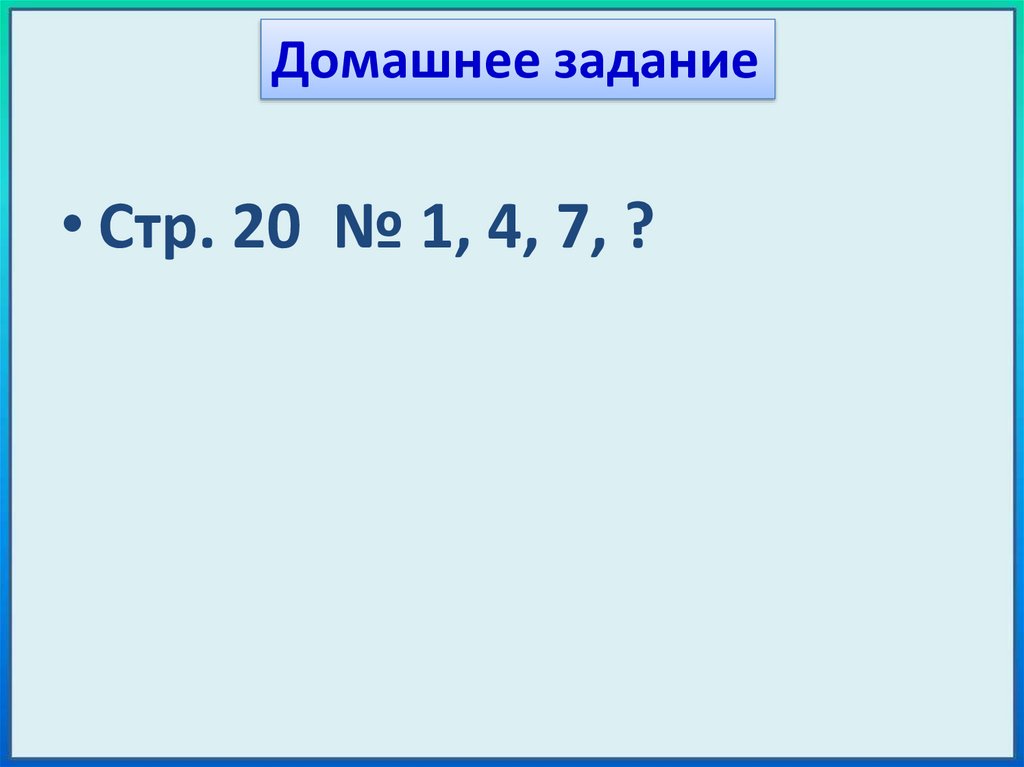 Домашнее задание

• Стр. 20 № 1, 4, 7, ?